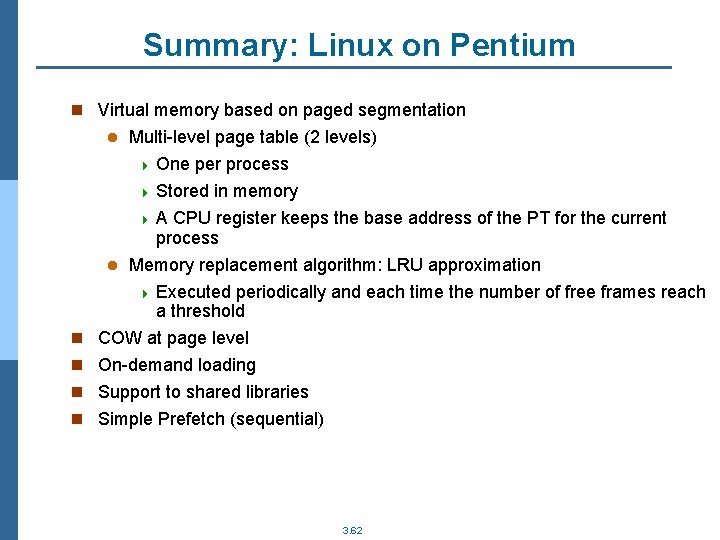 Summary: Linux on Pentium

Virtual memory based on paged segmentation
Multi-level page table (2 levels)
One per process
Stored in memory
A CPU register keeps the base address of the PT for the current process
Memory replacement algorithm: LRU approximation
Executed periodically and each time the number of free frames reach a threshold
COW at page level
On-demand loading
Support to shared libraries
Simple Prefetch (sequential)

3.62